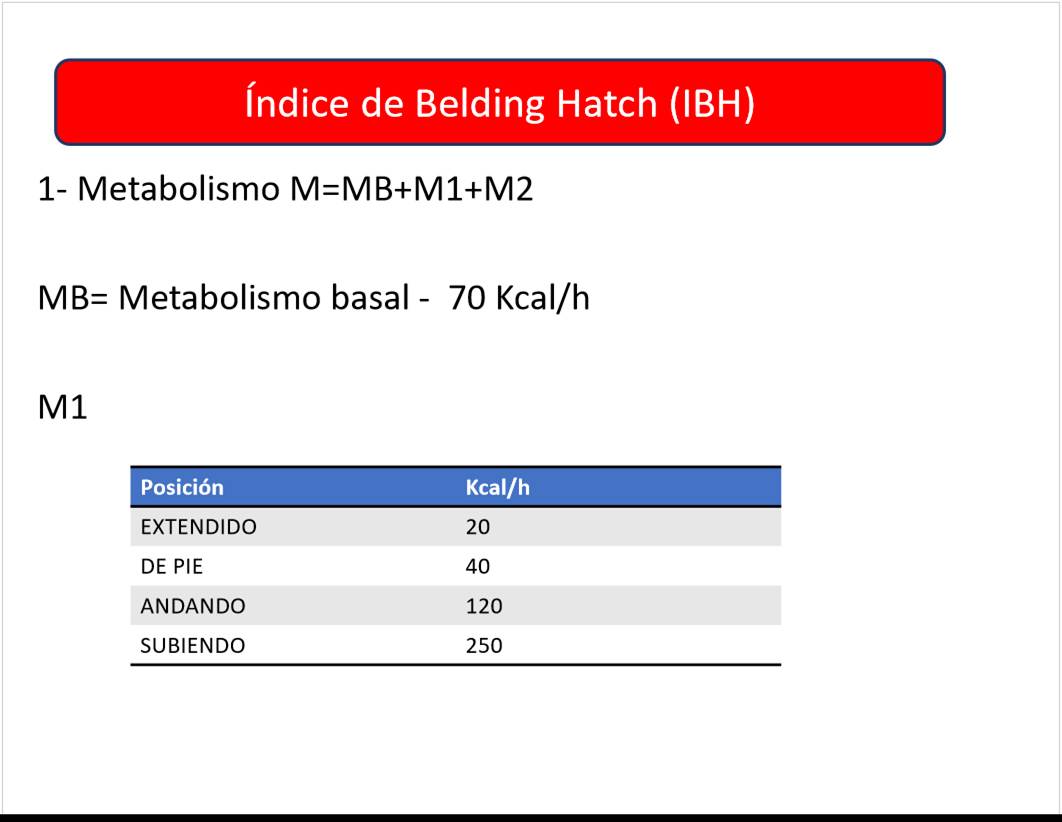 Índice de Belding Hatch (IBH)

1- Metabolismo M=MB+M1+M2

MB= Metabolismo basal - 70 Kcal/h

M1

| Posición | Kcal/h |
|---|---|
| EXTENDIDO | 20 |
| DE PIE | 40 |
| ANDANDO | 120 |
| SUBIENDO | 250 |